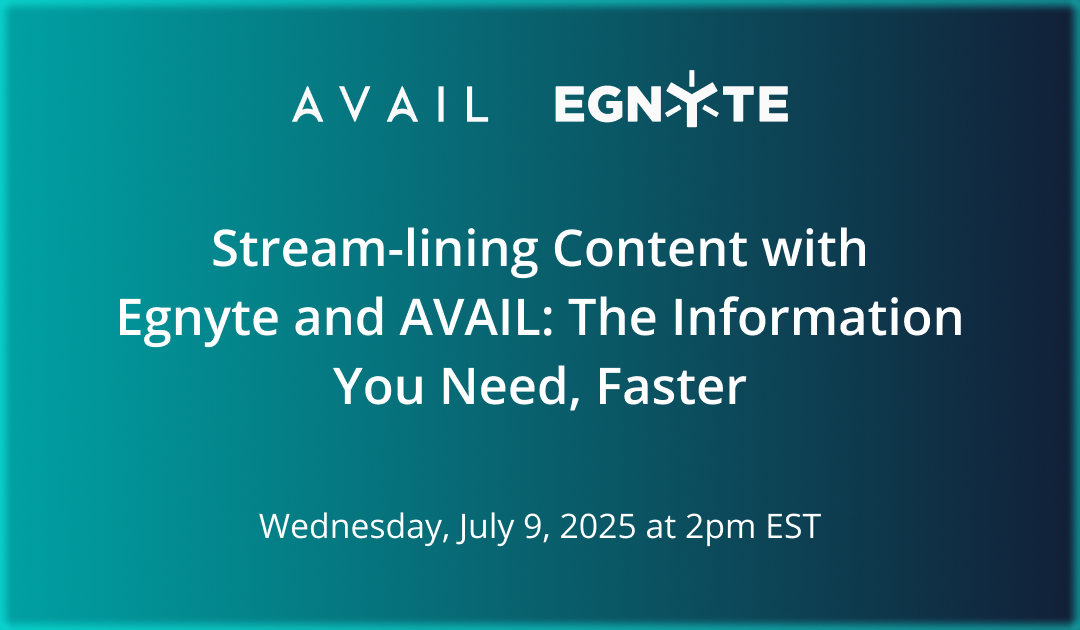 AVAIL EGNYTE

Stream-lining Content with Egnyte and AVAIL: The Information You Need, Faster

Wednesday, July 9, 2025 at 2pm EST